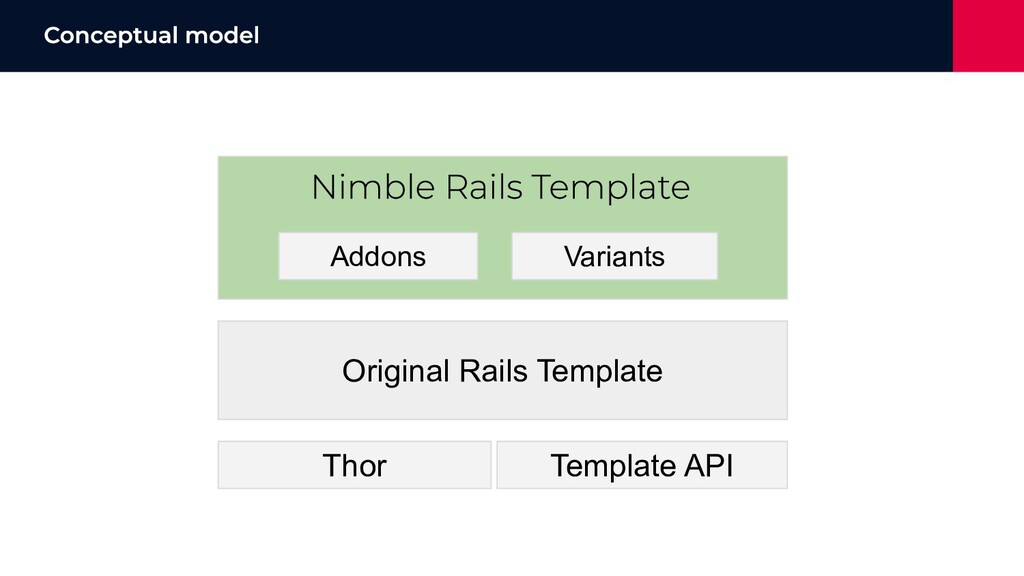 Conceptual model

Nimble Rails Template

Addons

Variants

Original Rails Template

Thor

Template API